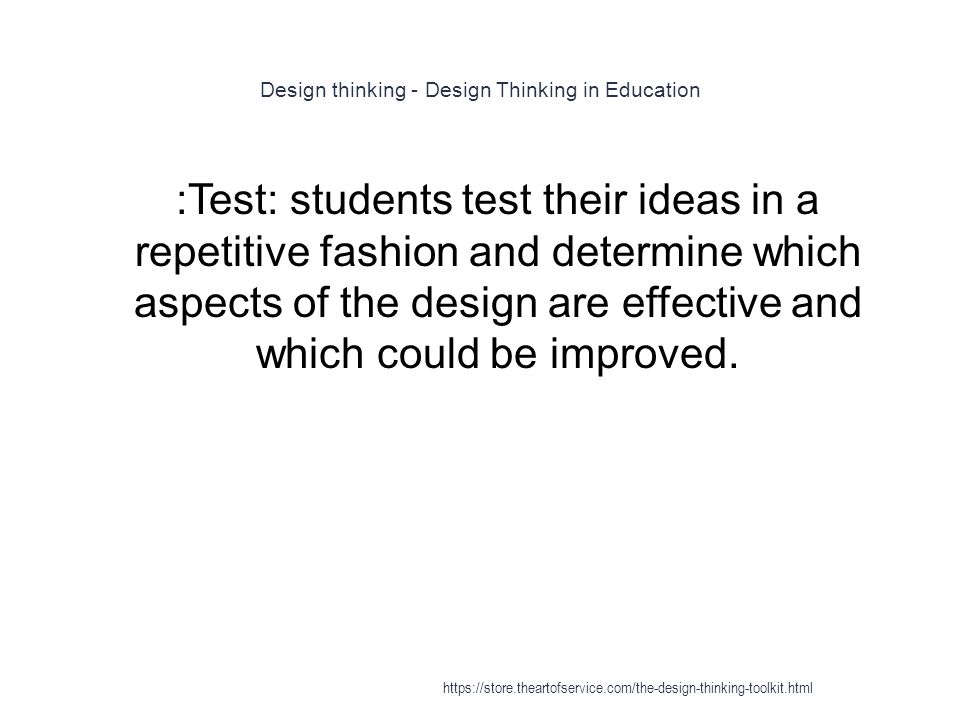 Design thinking - Design Thinking in Education

:Test: students test their ideas in a repetitive fashion and determine which aspects of the design are effective and which could be improved.

https://store.theartofservice.com/the-design-thinking-toolkit.html